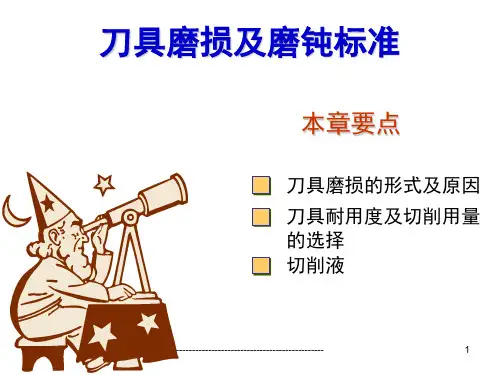 刀具磨损及磨钝标准

本章要点

刀具磨损的形式及原因

刀具耐用度及切削用量的选择

切削液

1